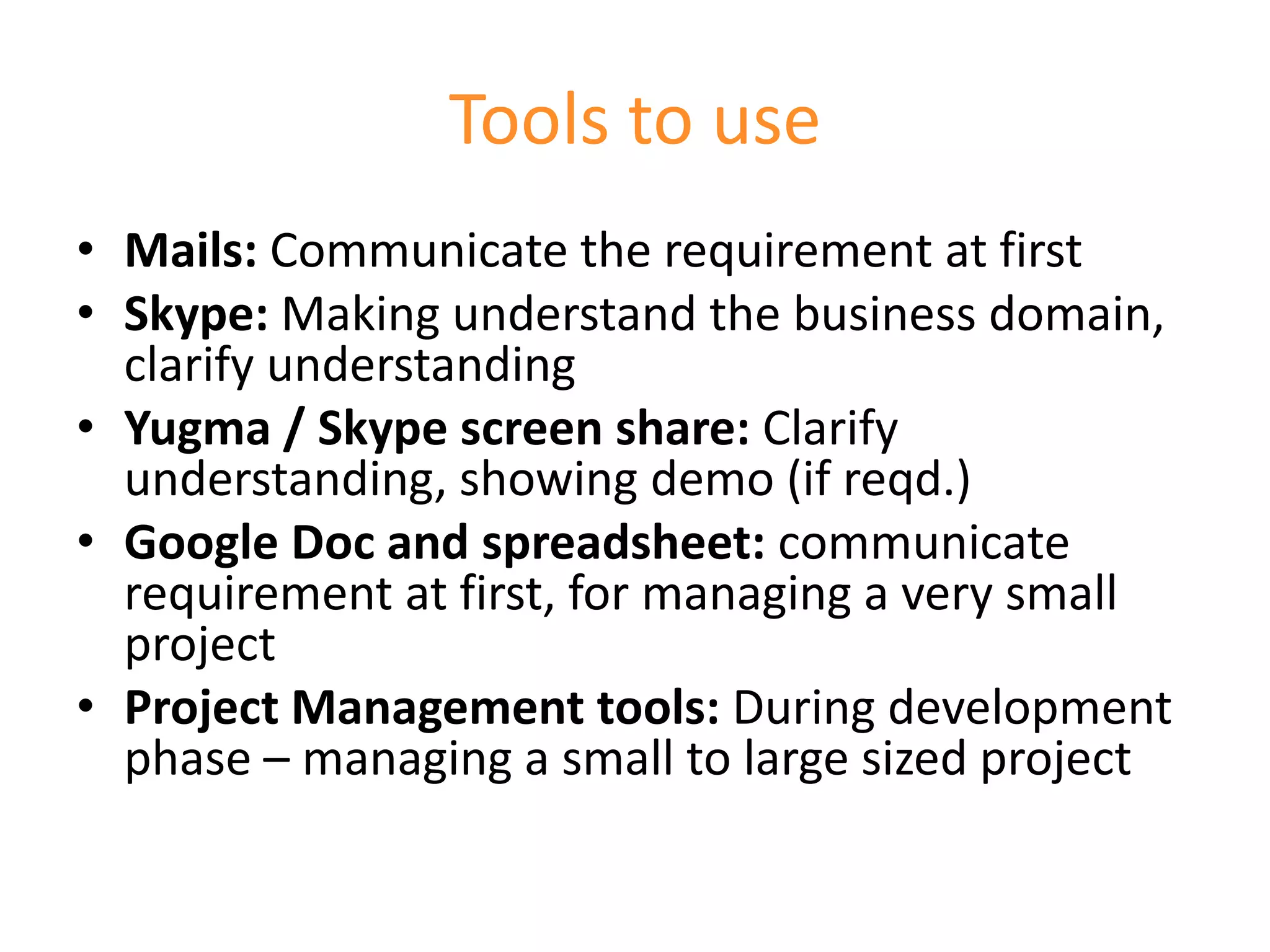 Tools to use

• Mails: Communicate the requirement at first
• Skype: Making understand the business domain, clarify understanding
• Yugma / Skype screen share: Clarify understanding, showing demo (if reqd.)
• Google Doc and spreadsheet: communicate requirement at first, for managing a very small project
• Project Management tools: During development phase – managing a small to large sized project